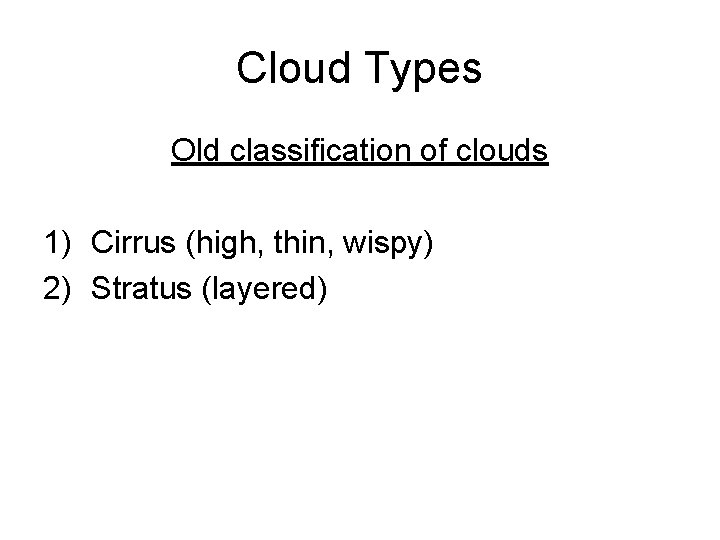 Cloud Types

Old classification of clouds

1) Cirrus (high, thin, wispy)
2) Stratus (layered)